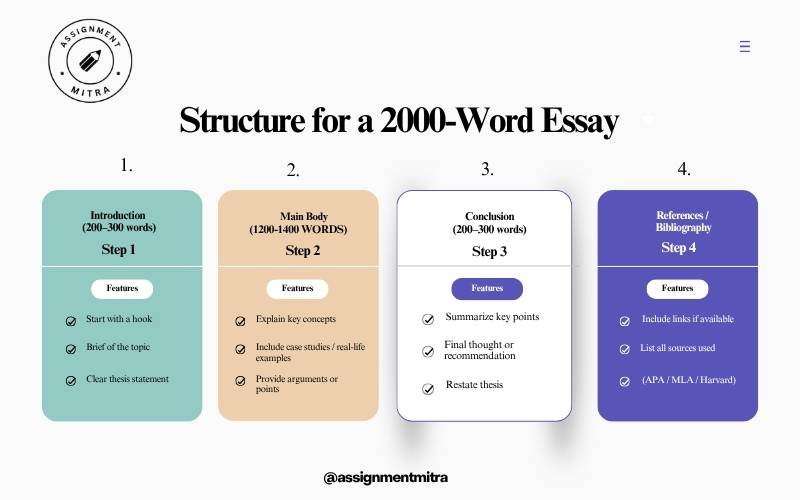 ASSIGNMENT MITRA

Structure for a 2000-Word Essay

1.

Introduction
(200–300 words)
Step 1

Features

Start with a hook

Brief of the topic

Clear thesis statement

2.

Main Body
(1200-1400 WORDS)
Step 2

Features

Explain key concepts

Include case studies / real-life examples

Provide arguments or points

3.

Conclusion
(200–300 words)
Step 3

Features

Summarize key points

Final thought or recommendation

Restate thesis

4.

References / Bibliography
Step 4

Features

Include links if available

List all sources used

(APA / MLA / Harvard)

@assignmentmitra